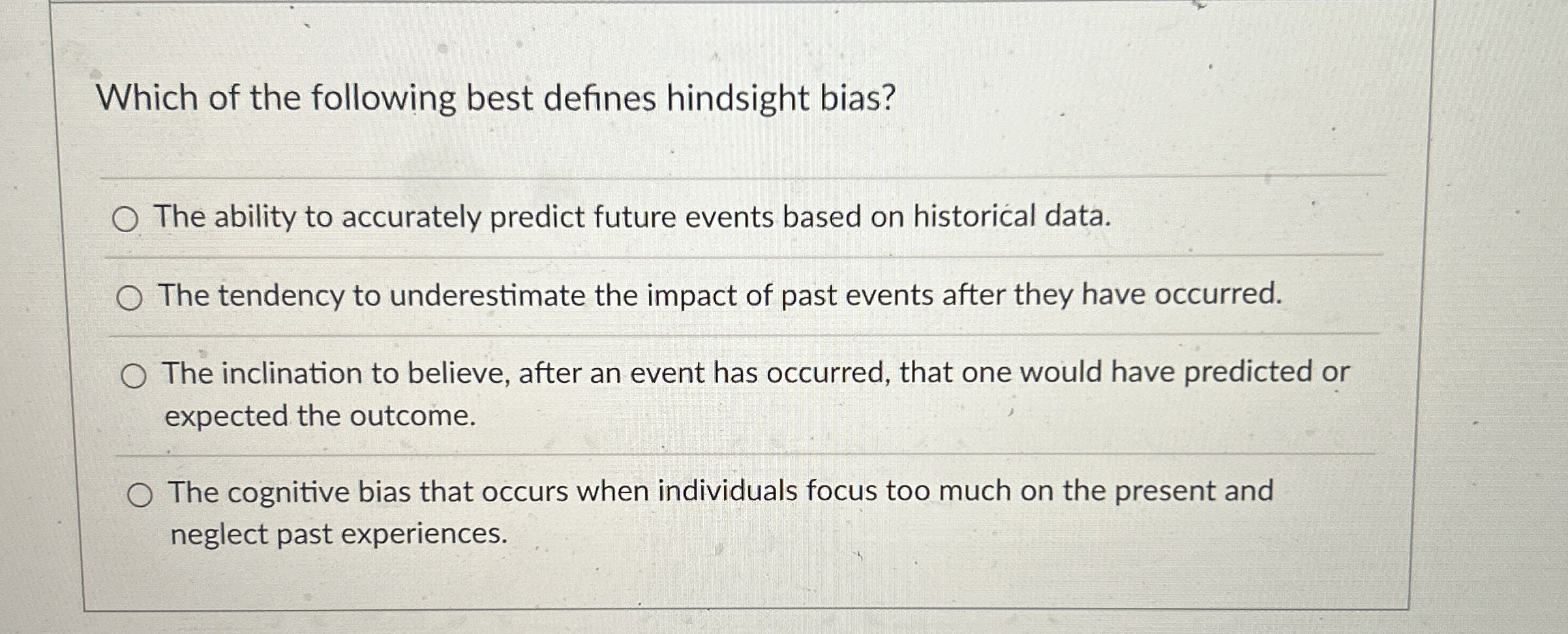 Which of the following best defines hindsight bias?

The ability to accurately predict future events based on historical data.

The tendency to underestimate the impact of past events after they have occurred.

The inclination to believe, after an event has occurred, that one would have predicted or expected the outcome.

The cognitive bias that occurs when individuals focus too much on the present and neglect past experiences.